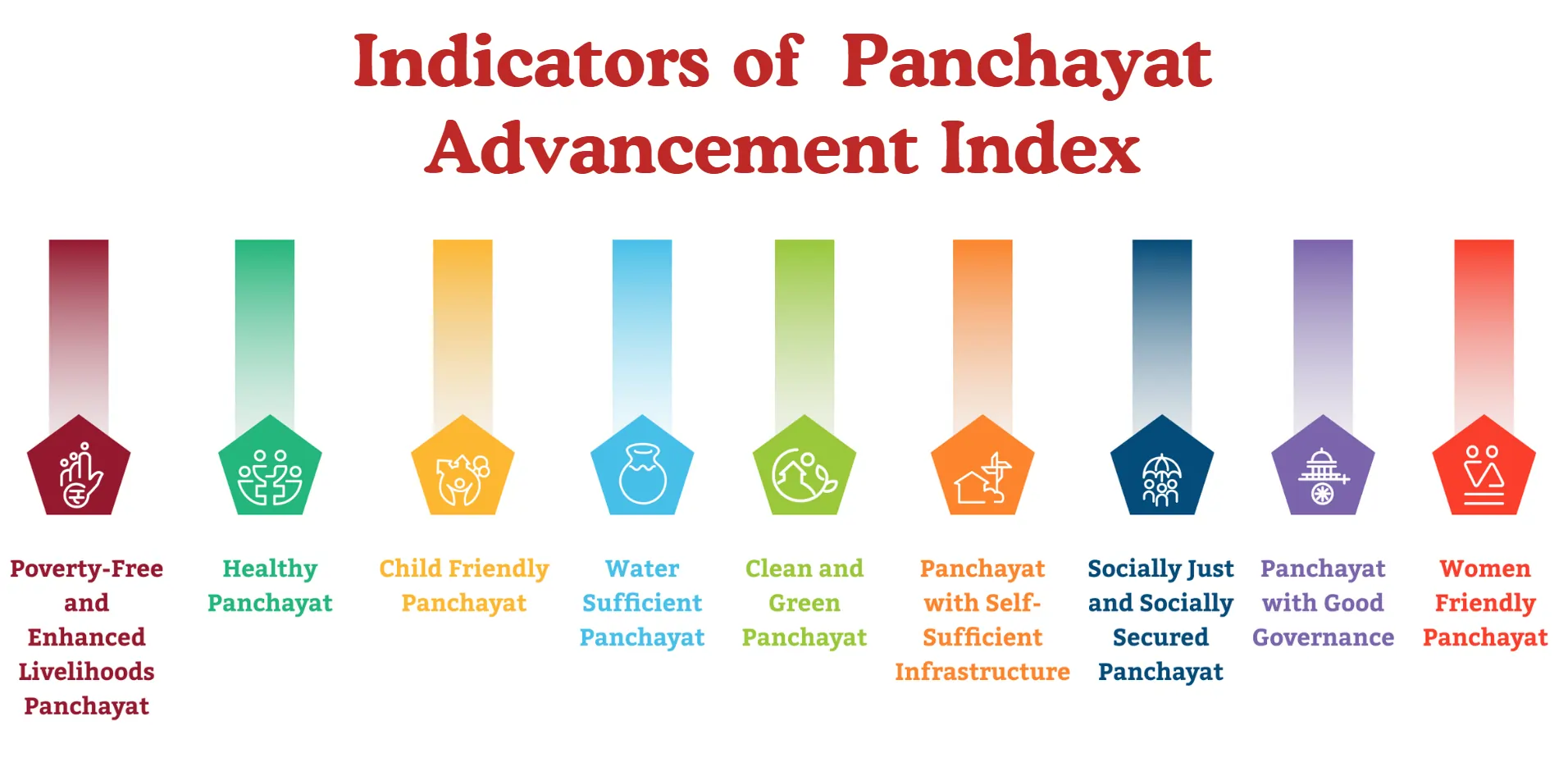 Indicators of Panchayat Advancement Index

Poverty-Free and Enhanced Livelihoods Panchayat

Healthy Panchayat

Child Friendly Panchayat

Water Sufficient Panchayat

Clean and Green Panchayat

Panchayat with Self-Sufficient Infrastructure

Socially Just and Socially Secured Panchayat

Panchayat with Good Governance

Women Friendly Panchayat